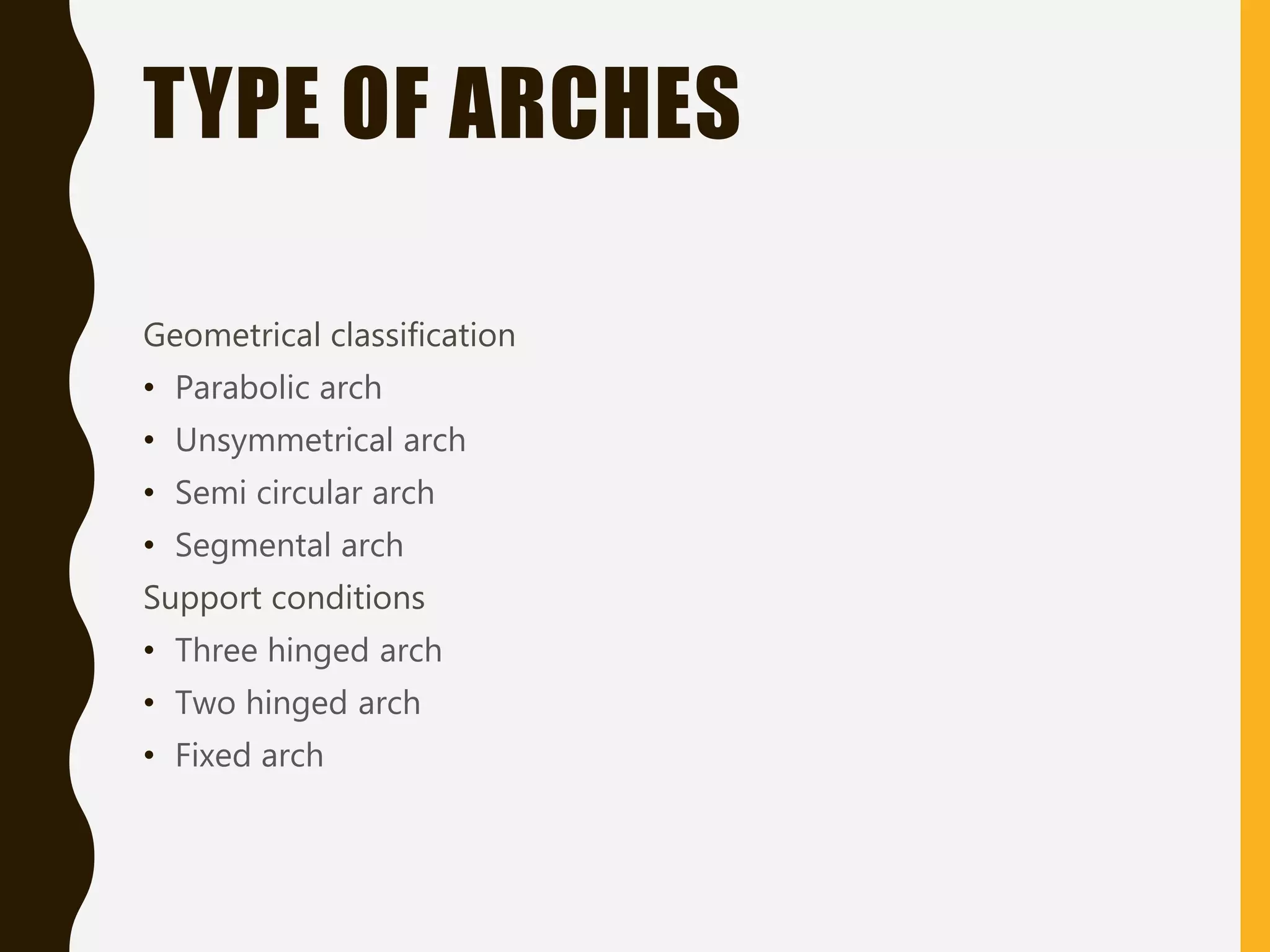 TYPE OF ARCHES

Geometrical classification
• Parabolic arch
• Unsymmetrical arch
• Semi circular arch
• Segmental arch
Support conditions
• Three hinged arch
• Two hinged arch
• Fixed arch